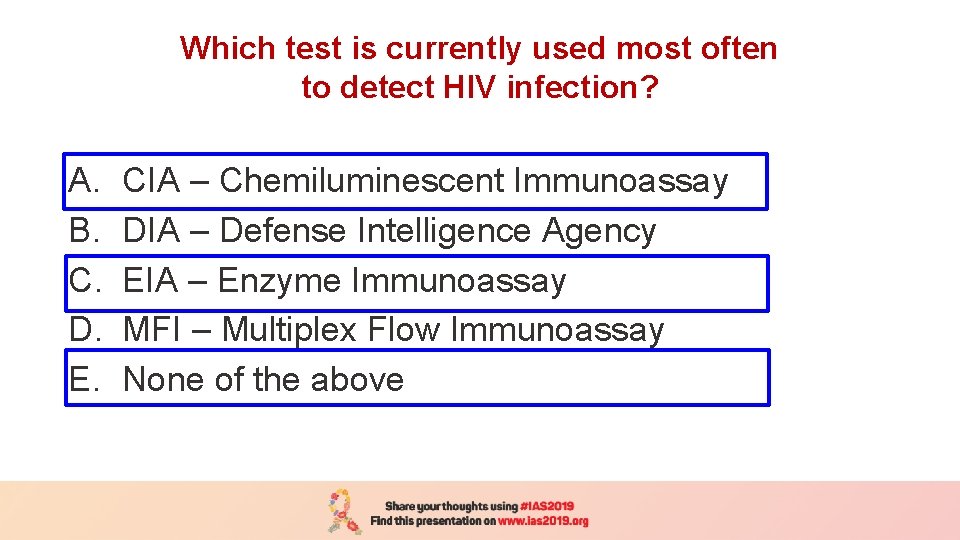 Which test is currently used most often to detect HIV infection?

A. CIA – Chemiluminescent Immunoassay
B. DIA – Defense Intelligence Agency
C. EIA – Enzyme Immunoassay
D. MFI – Multiplex Flow Immunoassay
E. None of the above

Share your thoughts using #IAS2019
Find this presentation on www.ias2019.org